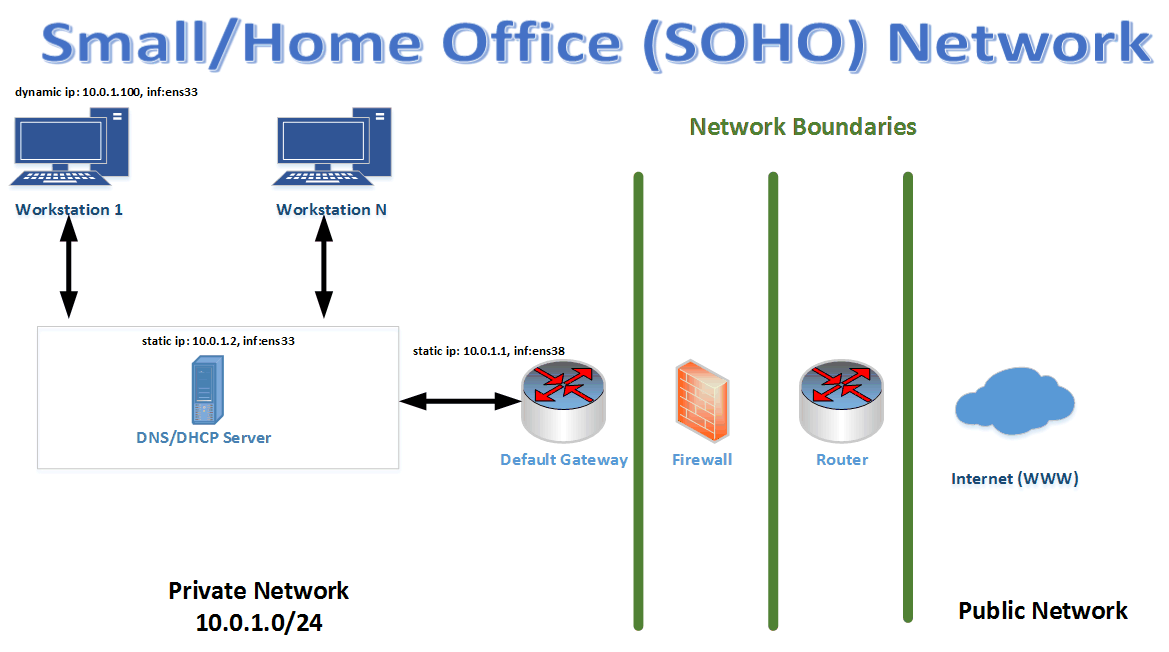 Small/Home Office (SOHO) Network

dynamic ip: 10.0.1.100, inf:ens33

Workstation 1

Workstation N

Network Boundaries

static ip: 10.0.1.2, inf:ens33

DNS/DHCP Server

static ip: 10.0.1.1, inf:ens38

Default Gateway

Firewall

Router

Internet (WWW)

Private Network
10.0.1.0/24

Public Network